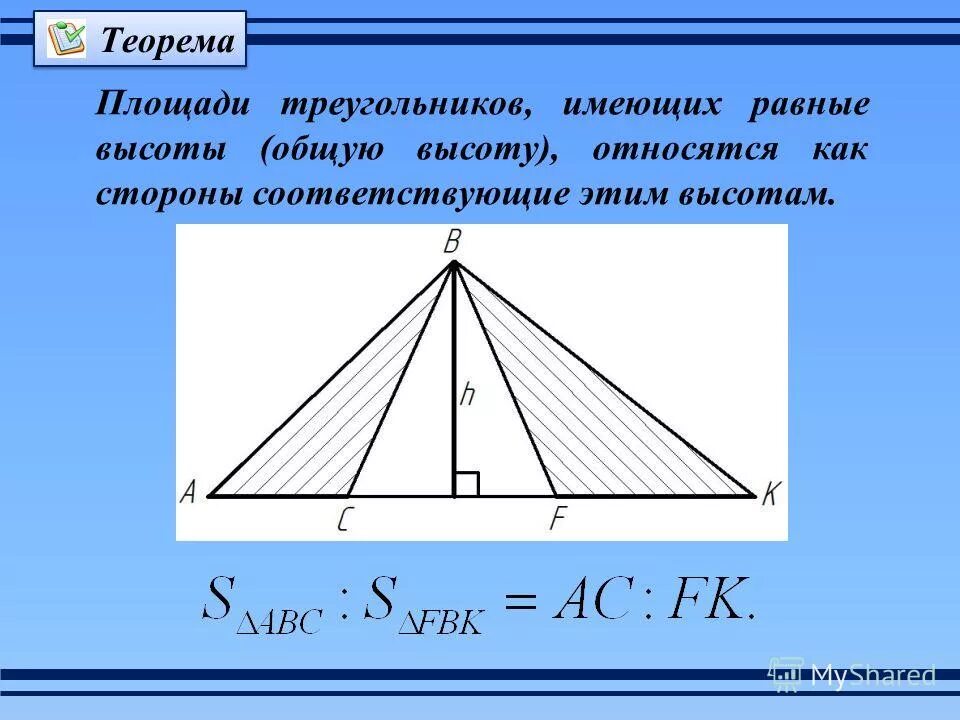 Теорема

Площади треугольников, имеющих равные высоты (общую высоту), относятся как стороны соответствующие этим высотам.

B
h
A
C
F
K

$S_{\Delta ABC} : S_{\Delta FBK} = AC : FK.$

MyShared